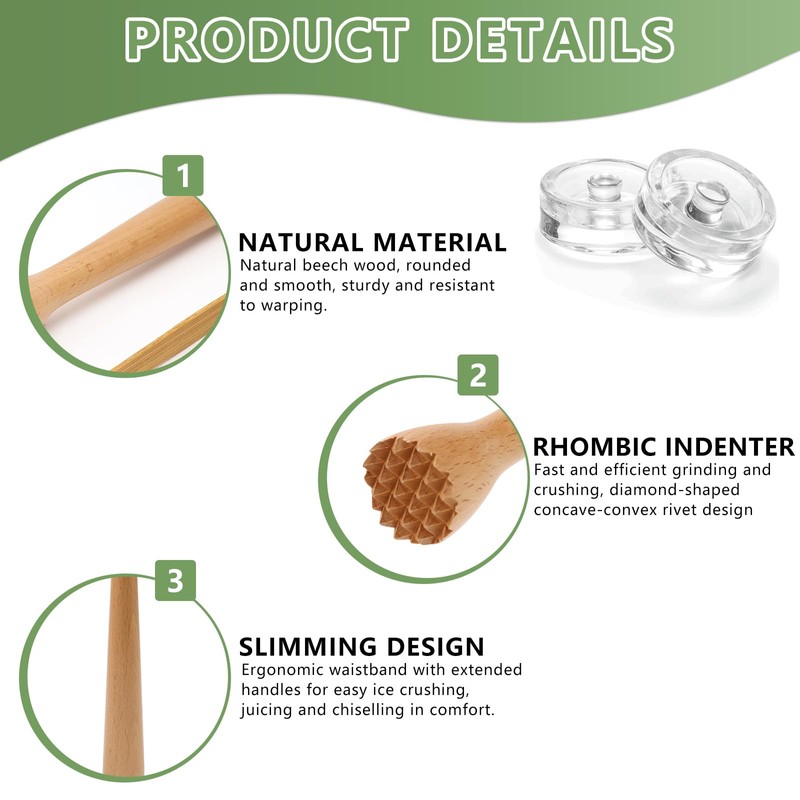 PRODUCT DETAILS

1

NATURAL MATERIAL
Natural beech wood, rounded and smooth, sturdy and resistant to warping.

2

RHOMBIC INDENTER
Fast and efficient grinding and crushing, diamond-shaped concave-convex rivet design

3

SLIMMING DESIGN
Ergonomic waistband with extended handles for easy ice crushing, juicing and chiselling in comfort.